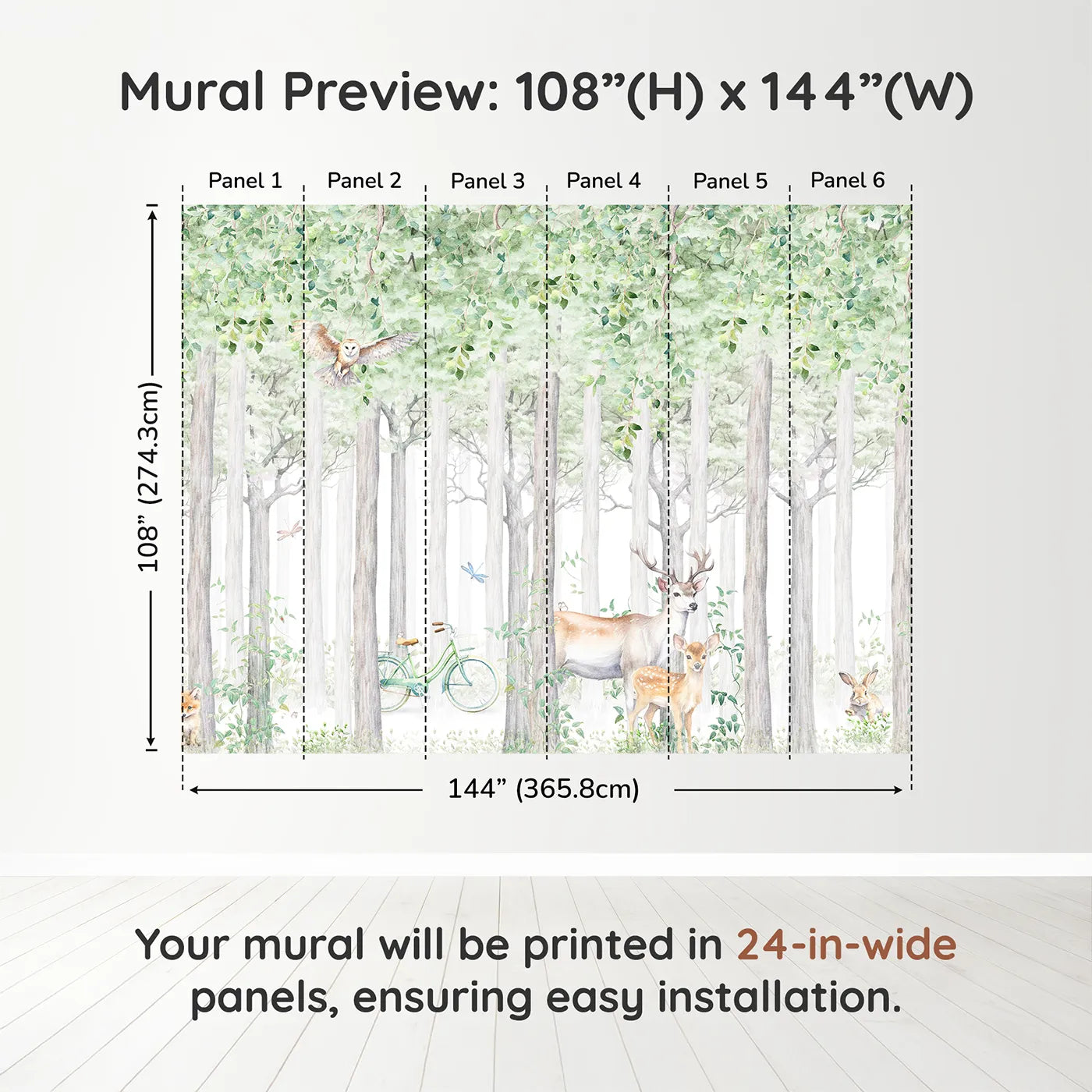 Mural Preview: 108”(H) x 144”(W)

Panel 1 Panel 2 Panel 3 Panel 4 Panel 5 Panel 6

108” (274.3cm)

144” (365.8cm)

Your mural will be printed in 24-in-wide panels, ensuring easy installation.